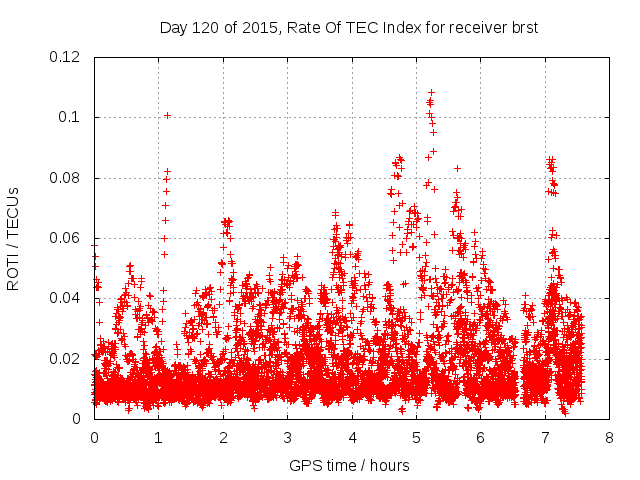 Day 120 of 2015, Rate Of TEC Index for receiver brst

ROTI / TECUs

0.12
0.1
0.08
0.06
0.04
0.02
0

0 1 2 3 4 5 6 7 8

GPS time / hours